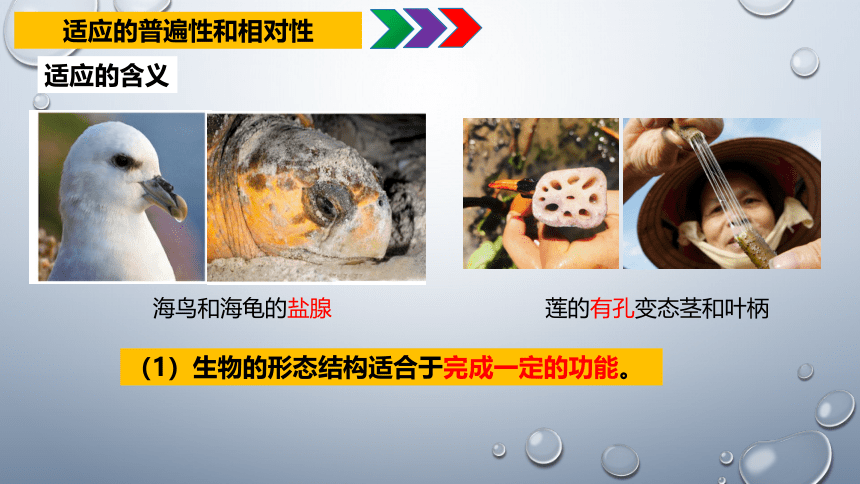 适应的普遍性和相对性

适应的含义

海鸟和海龟的盐腺

莲的有孔变态茎和叶柄

（1）生物的形态结构适合于完成一定的功能。